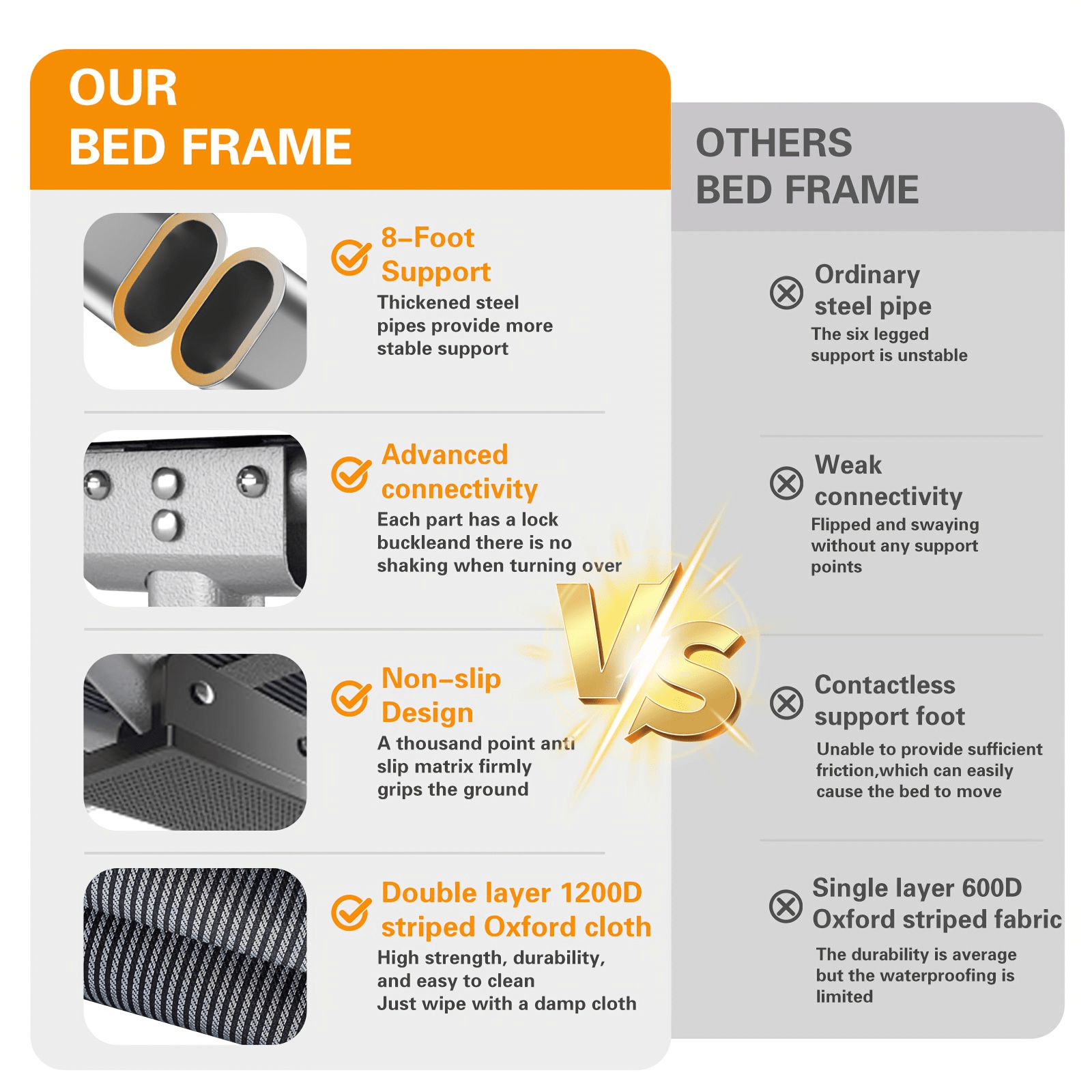 OUR
BED FRAME

8–Foot
Support
Thickened steel pipes provide more stable support

Advanced
connectivity
Each part has a lock buckleand there is no shaking when turning over

Non–slip
Design
A thousand point anti slip matrix firmly grips the ground

Double layer 1200D
striped Oxford cloth
High strength, durability, and easy to clean
Just wipe with a damp cloth

VS

OTHERS
BED FRAME

Ordinary
steel pipe
The six legged support is unstable

Weak
connectivity
Flipped and swaying without any support points

Contactless
support foot
Unable to provide sufficient friction,which can easily cause the bed to move

Single layer 600D
Oxford striped fabric
The durability is average but the waterproofing is limited